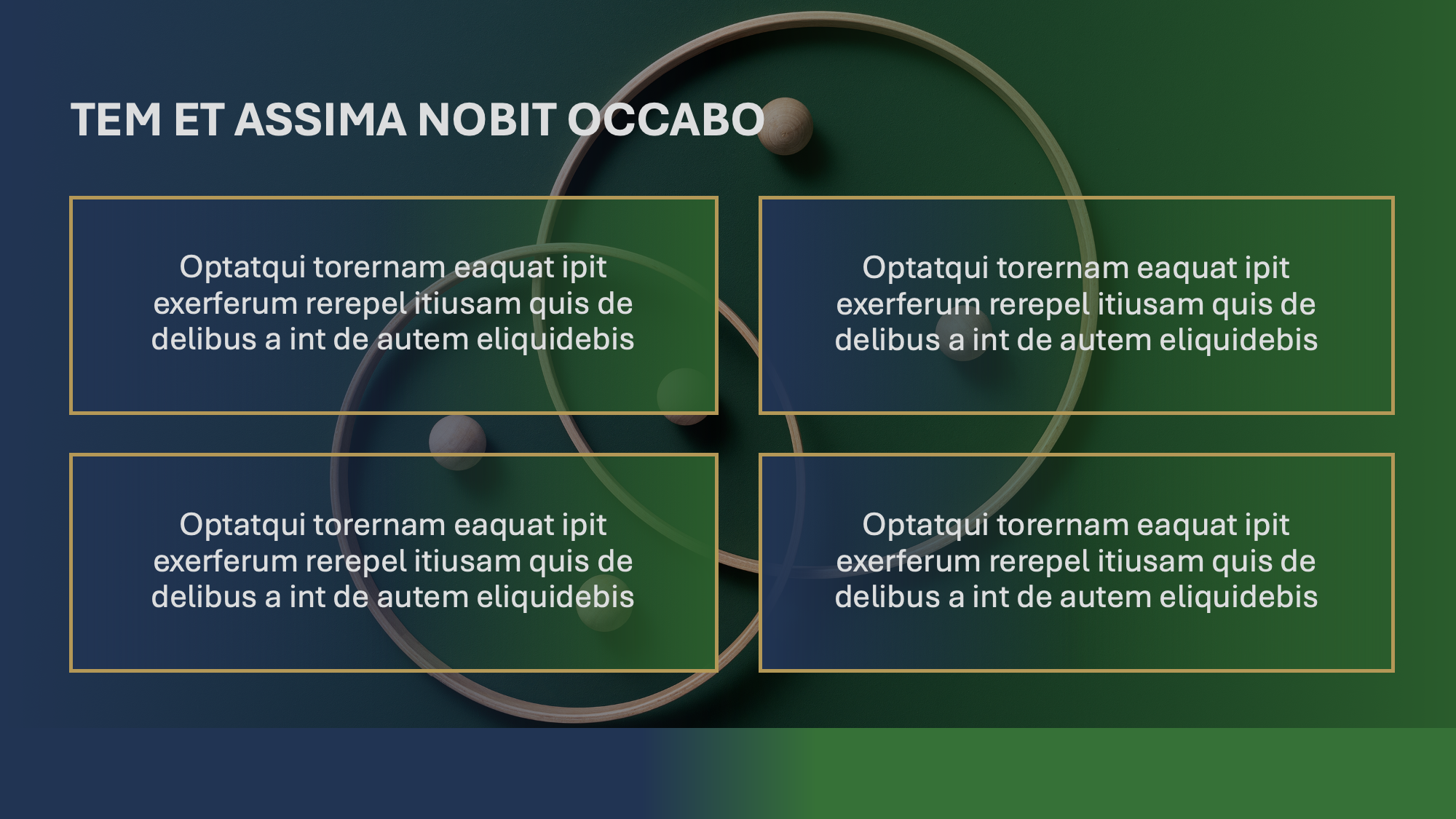 TEM ET ASSIMA NOBIT OCCABO

Optatqui torernam eaquat ipit exerferum rerepel itiusam quis de delibus a int de autem eliquidebis

Optatqui torernam eaquat ipit exerferum rerepel itiusam quis de delibus a int de autem eliquidebis

Optatqui torernam eaquat ipit exerferum rerepel itiusam quis de delibus a int de autem eliquidebis

Optatqui torernam eaquat ipit exerferum rerepel itiusam quis de delibus a int de autem eliquidebis